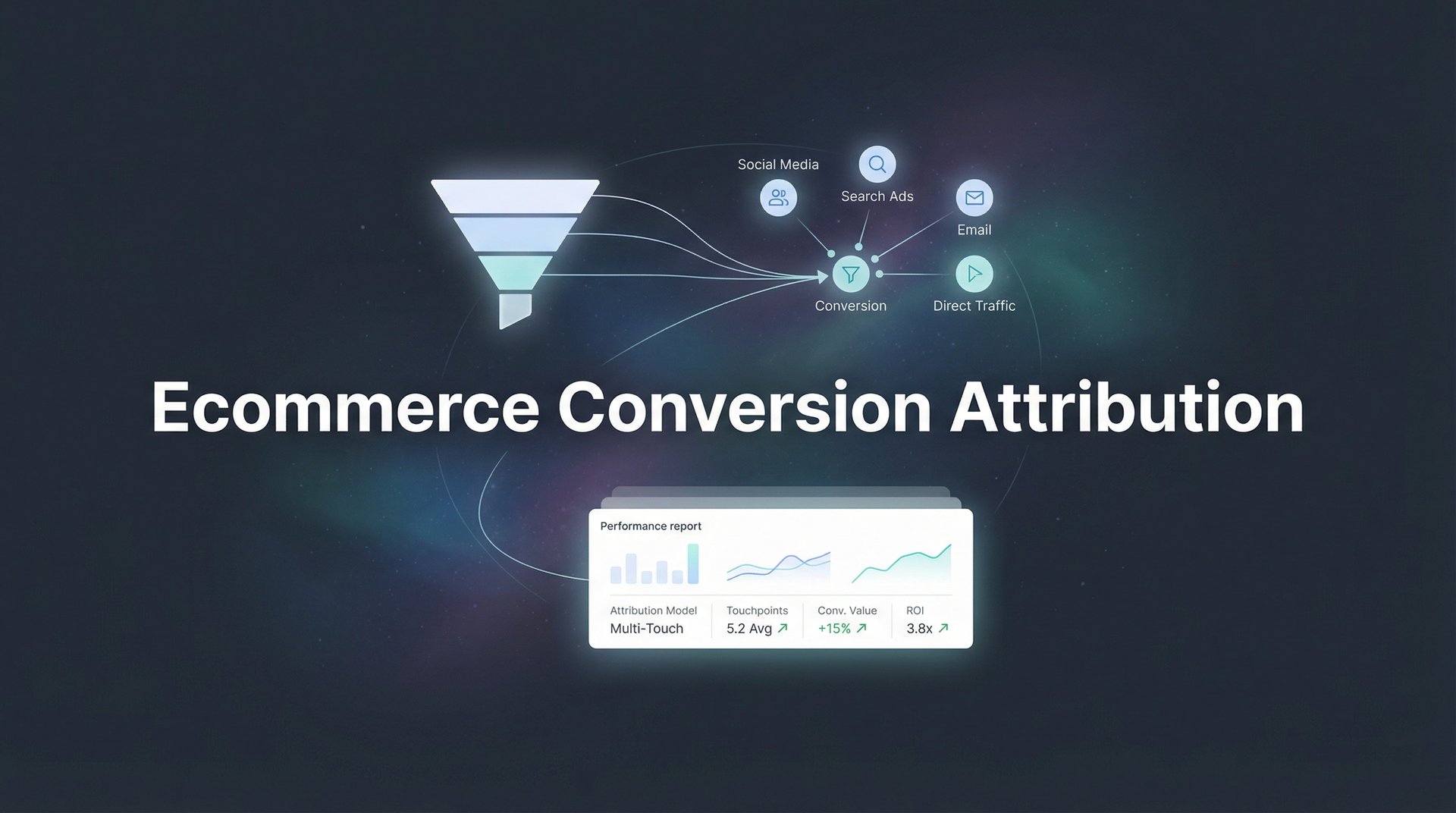 Social Media
Search Ads
Email
Conversion
Direct Traffic

Ecommerce Conversion Attribution

Performance report

| Attribution Model | Touchpoints | Conv. Value | ROI |
|---|---|---|---|
| Multi-Touch | 5.2 Avg ↗ | +15% ↗ | 3.8x ↗ |